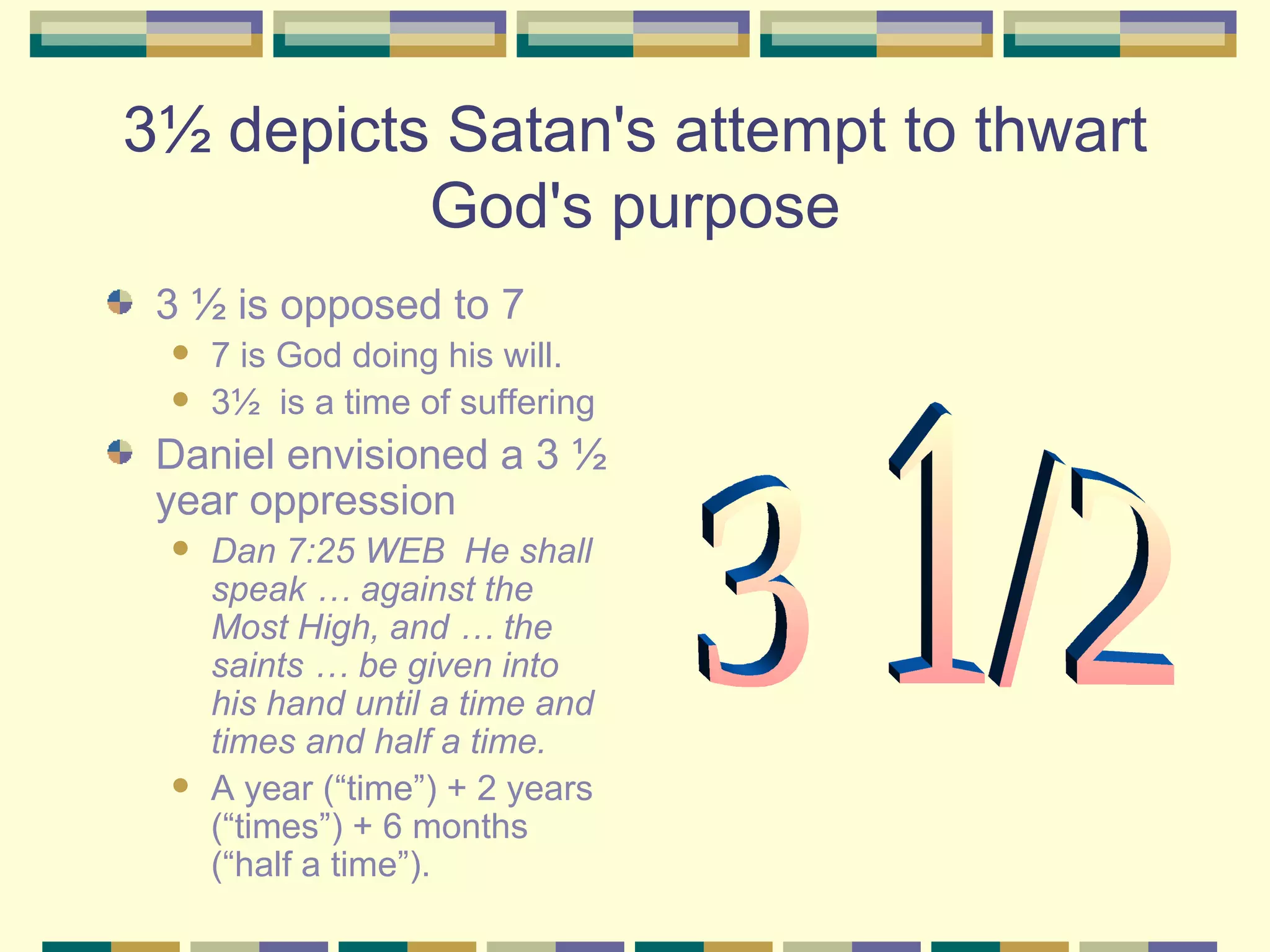 3½ depicts Satan's attempt to thwart God's purpose

3 ½ is opposed to 7

7 is God doing his will.

3½ is a time of suffering

Daniel envisioned a 3 ½ year oppression

Dan 7:25 WEB He shall speak … against the Most High, and … the saints … be given into his hand until a time and times and half a time.

A year (“time”) + 2 years (“times”) + 6 months (“half a time”).

3 1/2